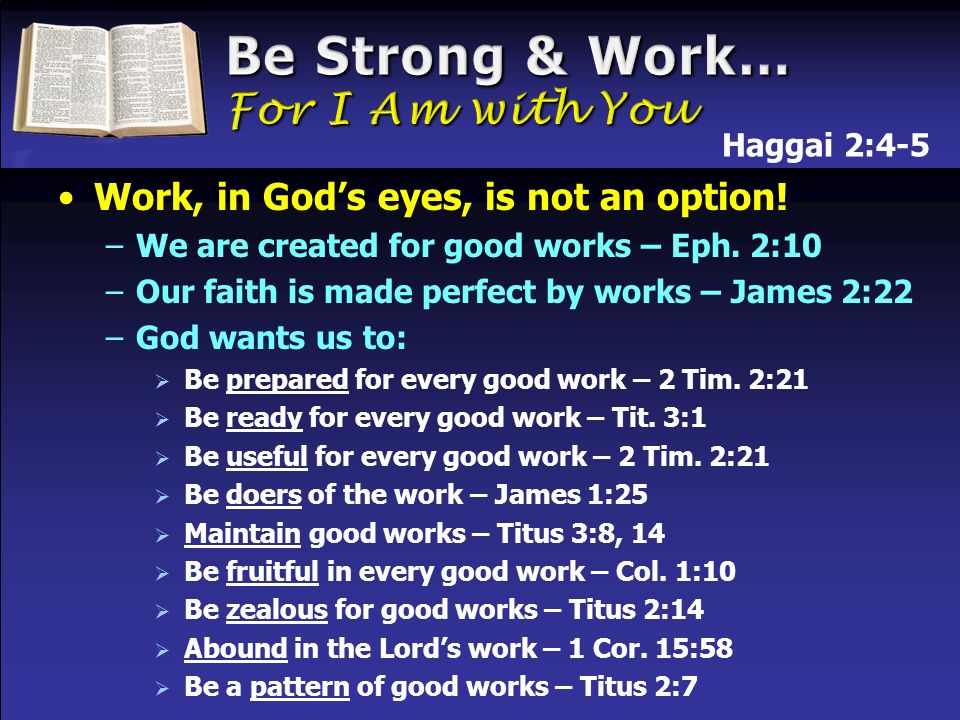 Be Strong & Work…
For I Am with You
Haggai 2:4-5

• Work, in God's eyes, is not an option!
– We are created for good works – Eph. 2:10
– Our faith is made perfect by works – James 2:22
– God wants us to:
➢ Be prepared for every good work – 2 Tim. 2:21
➢ Be ready for every good work – Tit. 3:1
➢ Be useful for every good work – 2 Tim. 2:21
➢ Be doers of the work – James 1:25
➢ Maintain good works – Titus 3:8, 14
➢ Be fruitful in every good work – Col. 1:10
➢ Be zealous for good works – Titus 2:14
➢ Abound in the Lord's work – 1 Cor. 15:58
➢ Be a pattern of good works – Titus 2:7